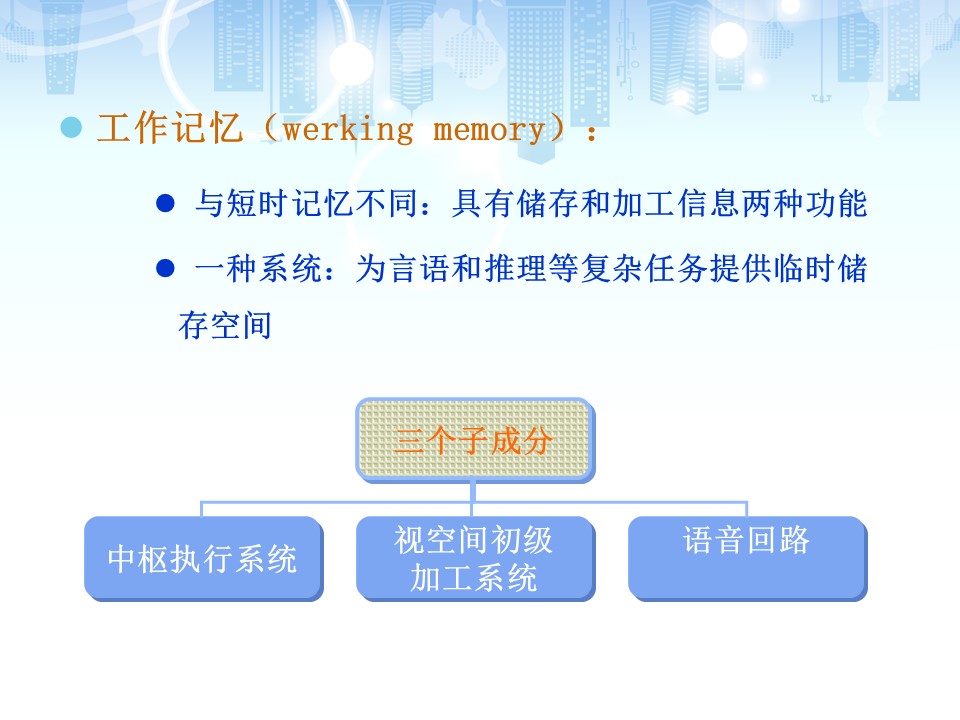 工作记忆（werking memory）：

与短时记忆不同：具有储存和加工信息两种功能

一种系统：为言语和推理等复杂任务提供临时储存空间

三个子成分

中枢执行系统

视空间初级加工系统

语音回路